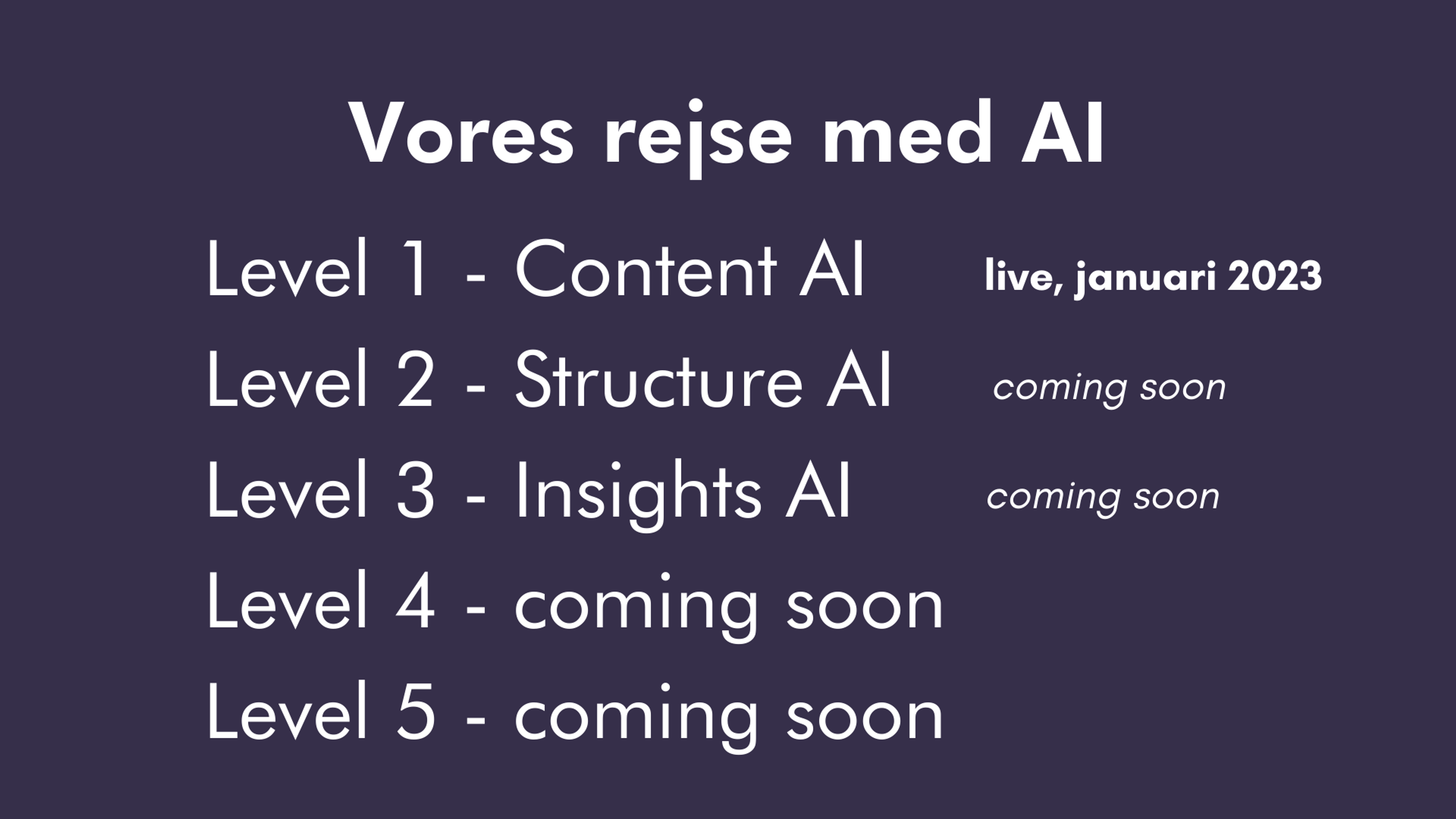 Vores rejse med AI

Level 1 - Content AI live, januari 2023

Level 2 - Structure AI coming soon

Level 3 - Insights AI coming soon

Level 4 - coming soon

Level 5 - coming soon